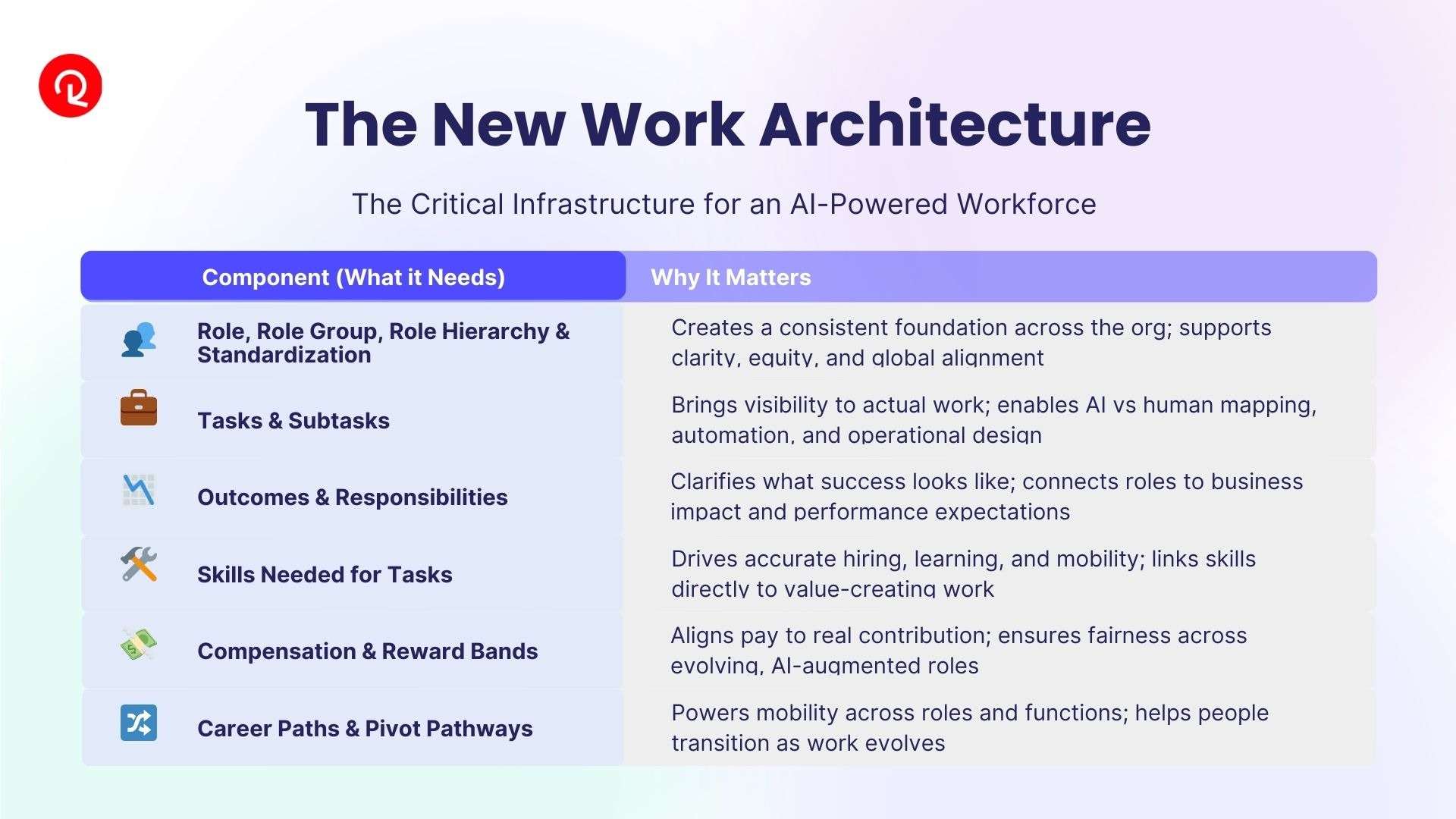 The New Work Architecture

The Critical Infrastructure for an AI-Powered Workforce

| Component (What it Needs) | Why It Matters |
|---|---|
| Role, Role Group, Role Hierarchy & Standardization | Creates a consistent foundation across the org; supports clarity, equity, and global alignment |
| Tasks & Subtasks | Brings visibility to actual work; enables AI vs human mapping, automation, and operational design |
| Outcomes & Responsibilities | Clarifies what success looks like; connects roles to business impact and performance expectations |
| Skills Needed for Tasks | Drives accurate hiring, learning, and mobility; links skills directly to value-creating work |
| Compensation & Reward Bands | Aligns pay to real contribution; ensures fairness across evolving, AI-augmented roles |
| Career Paths & Pivot Pathways | Powers mobility across roles and functions; helps people transition as work evolves |